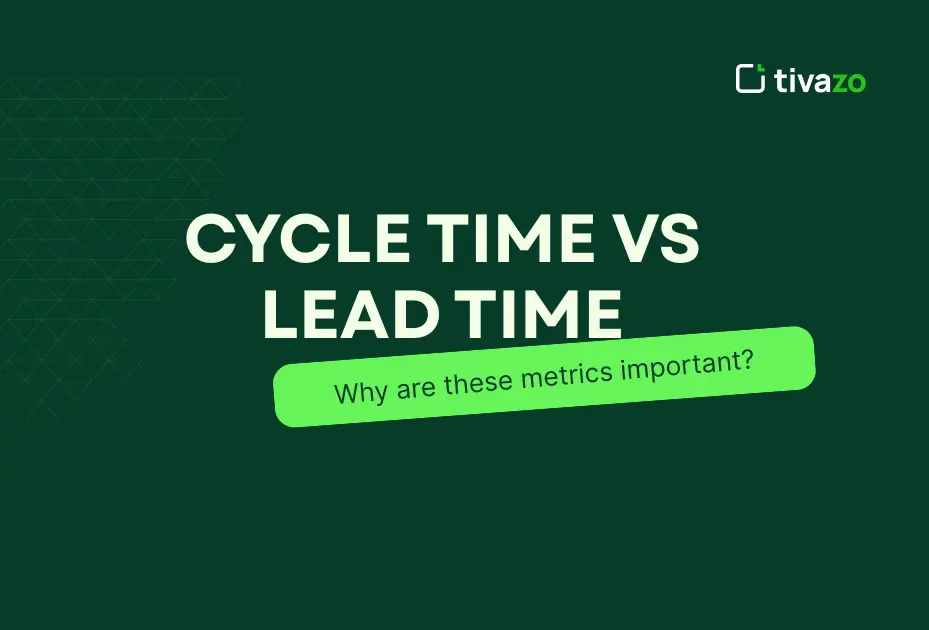 tivazo

CYCLE TIME VS LEAD TIME

Why are these metrics important?